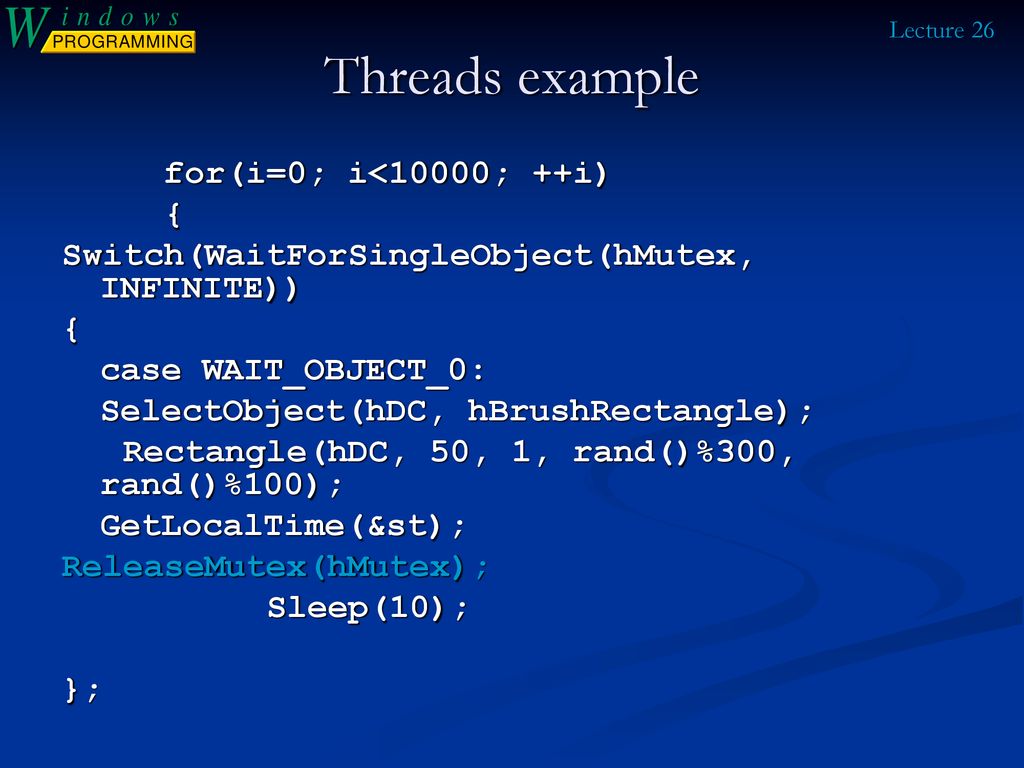 Windows PROGRAMMING

Lecture 26

Threads example

for(i=0; i<10000; ++i)
{
Switch(WaitForSingleObject(hMutex, INFINITE))
{
case WAIT_OBJECT_0:
SelectObject(hDC, hBrushRectangle);
Rectangle(hDC, 50, 1, rand()%300, rand()%100);
GetLocalTime(&st);
ReleaseMutex(hMutex);
Sleep(10);

};